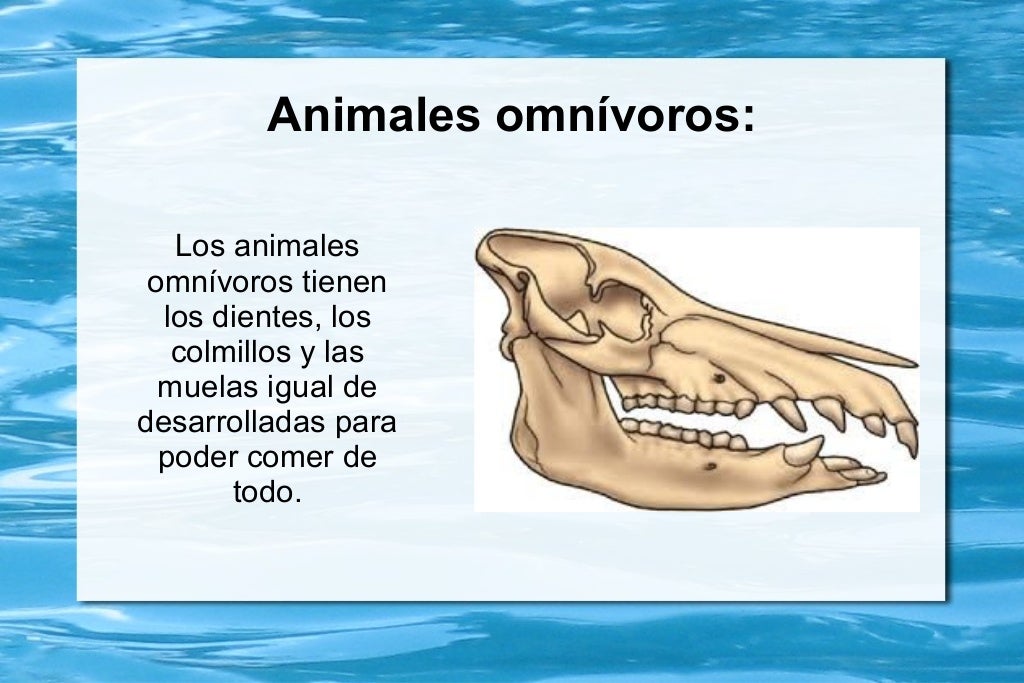 Animales omnívoros:

Los animales omnívoros tienen los dientes, los colmillos y las muelas igual de desarrolladas para poder comer de todo.